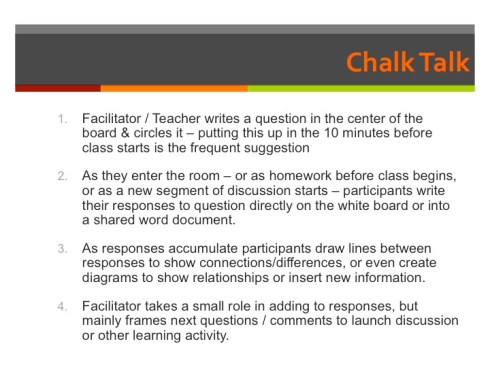 Chalk Talk

1. Facilitator / Teacher writes a question in the center of the board & circles it – putting this up in the 10 minutes before class starts is the frequent suggestion

2. As they enter the room – or as homework before class begins, or as a new segment of discussion starts – participants write their responses to question directly on the white board or into a shared word document.

3. As responses accumulate participants draw lines between responses to show connections/differences, or even create diagrams to show relationships or insert new information.

4. Facilitator takes a small role in adding to responses, but mainly frames next questions / comments to launch discussion or other learning activity.